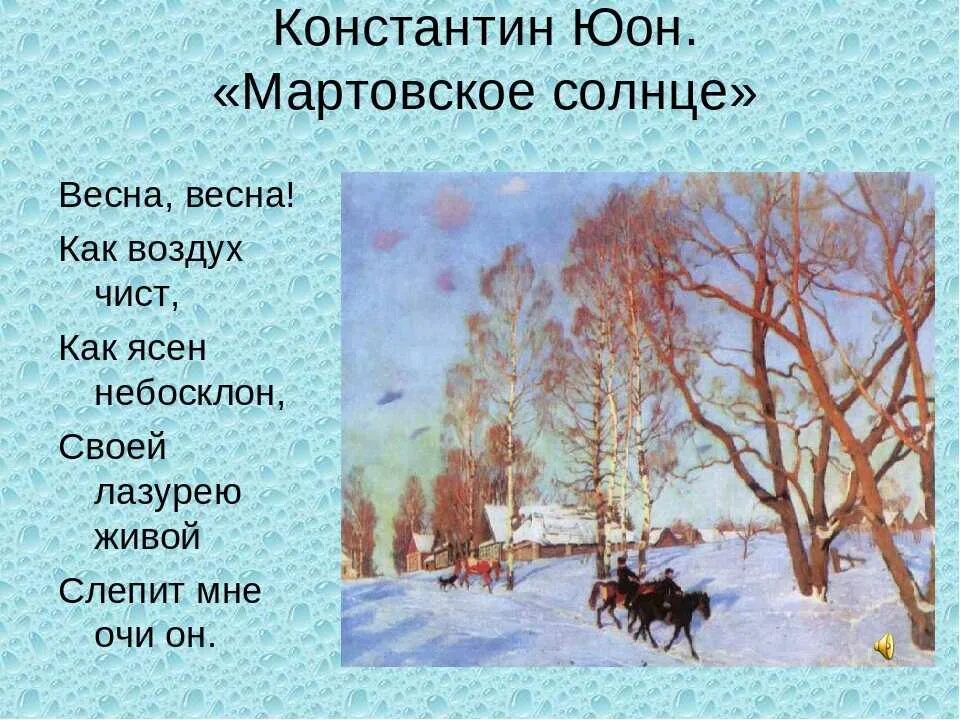 Константин Юон.
«Мартовское солнце»

Весна, весна!
Как воздух чист,
Как ясен небосклон,
Своей лазурею живой
Слепит мне очи он.